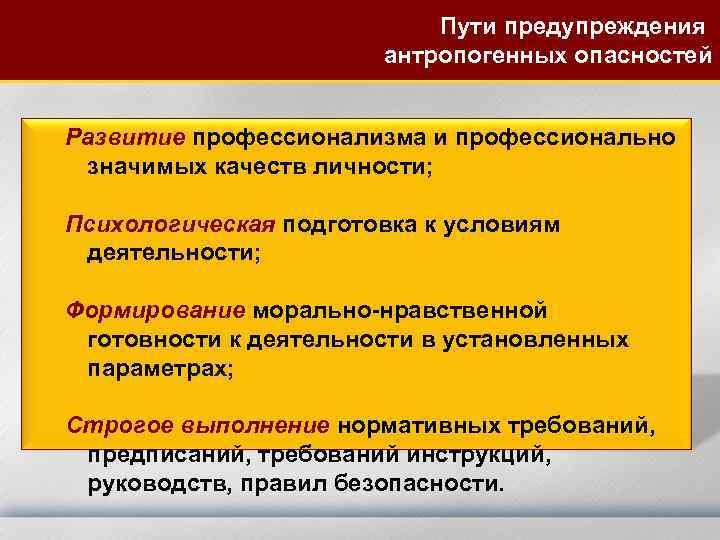 Пути предупреждения антропогенных опасностей

Развитие профессионализма и профессионально значимых качеств личности;

Психологическая подготовка к условиям деятельности;

Формирование морально-нравственной готовности к деятельности в установленных параметрах;

Строгое выполнение нормативных требований, предписаний, требований инструкций, руководств, правил безопасности.